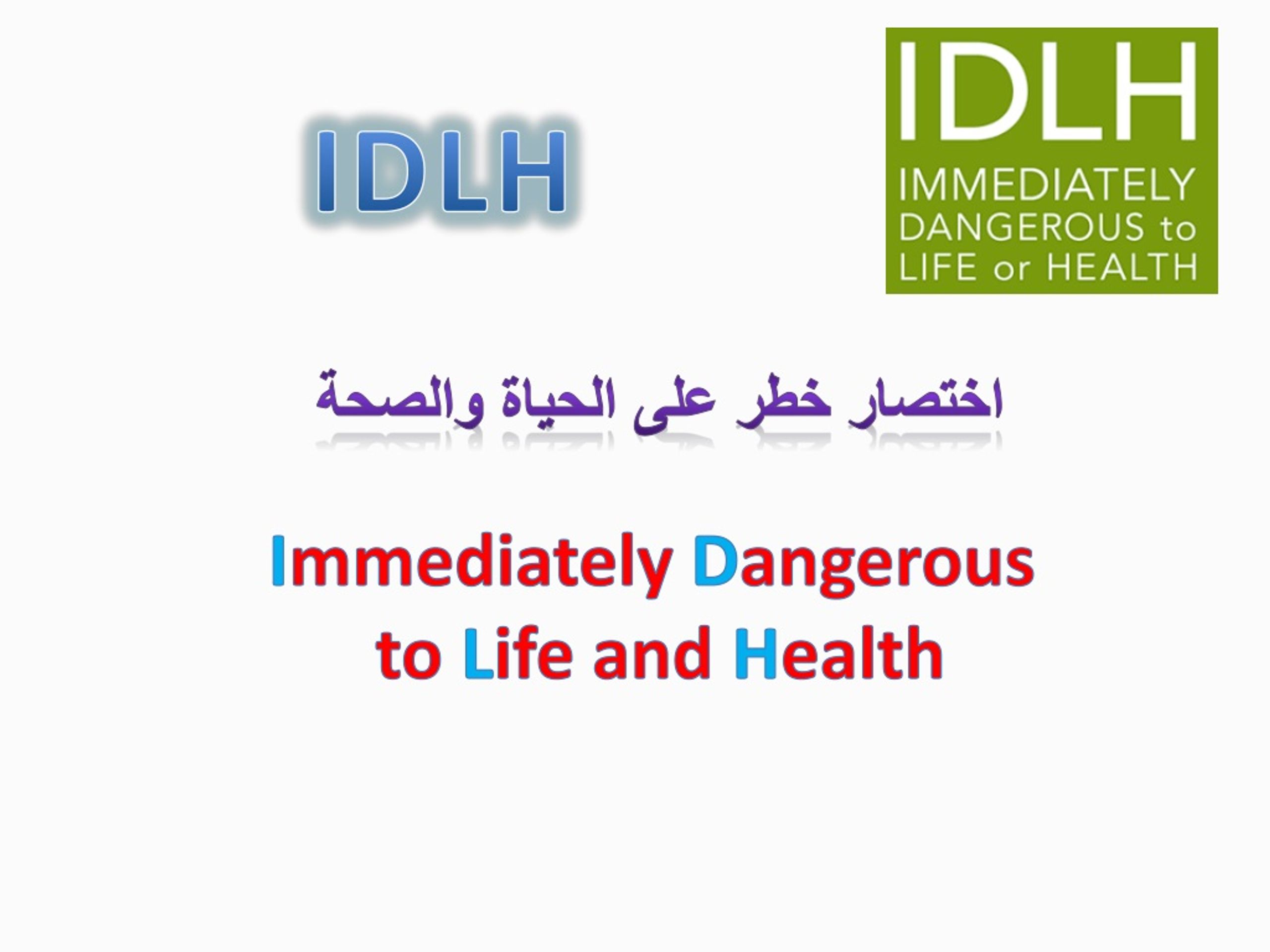 IDLH

IDLH
IMMEDIATELY DANGEROUS to LIFE or HEALTH

اختصار خطر على الحياة والصحة

Immediately Dangerous to Life and Health